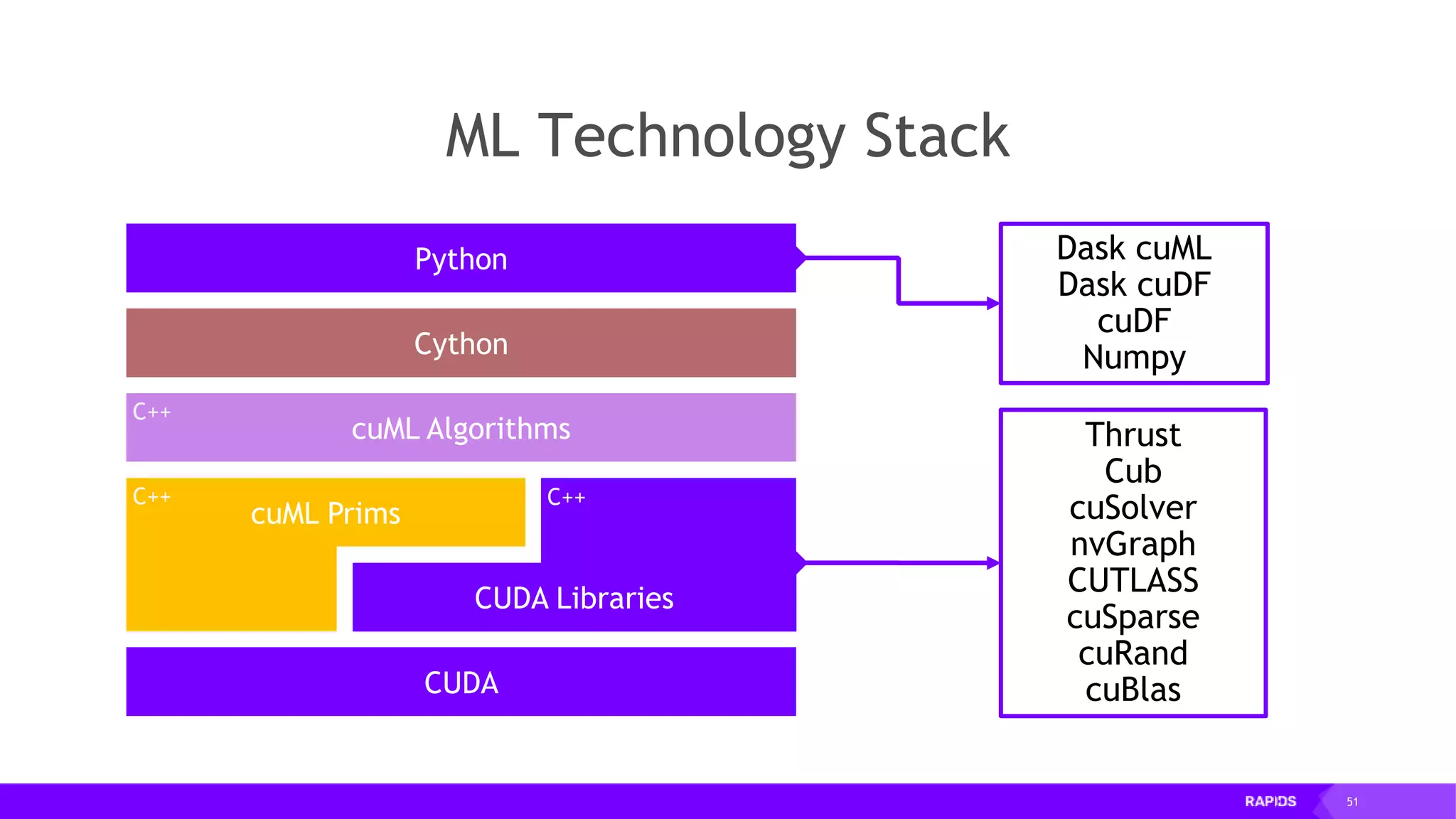 ML Technology Stack

Python

Cython

C++
cuML Algorithms

C++
cuML Prims

C++
CUDA Libraries

CUDA

Dask cuML
Dask cuDF
cuDF
Numpy

Thrust
Cub
cuSolver
nvGraph
CUTLASS
cuSparse
cuRand
cuBlas

RAPIDS 51